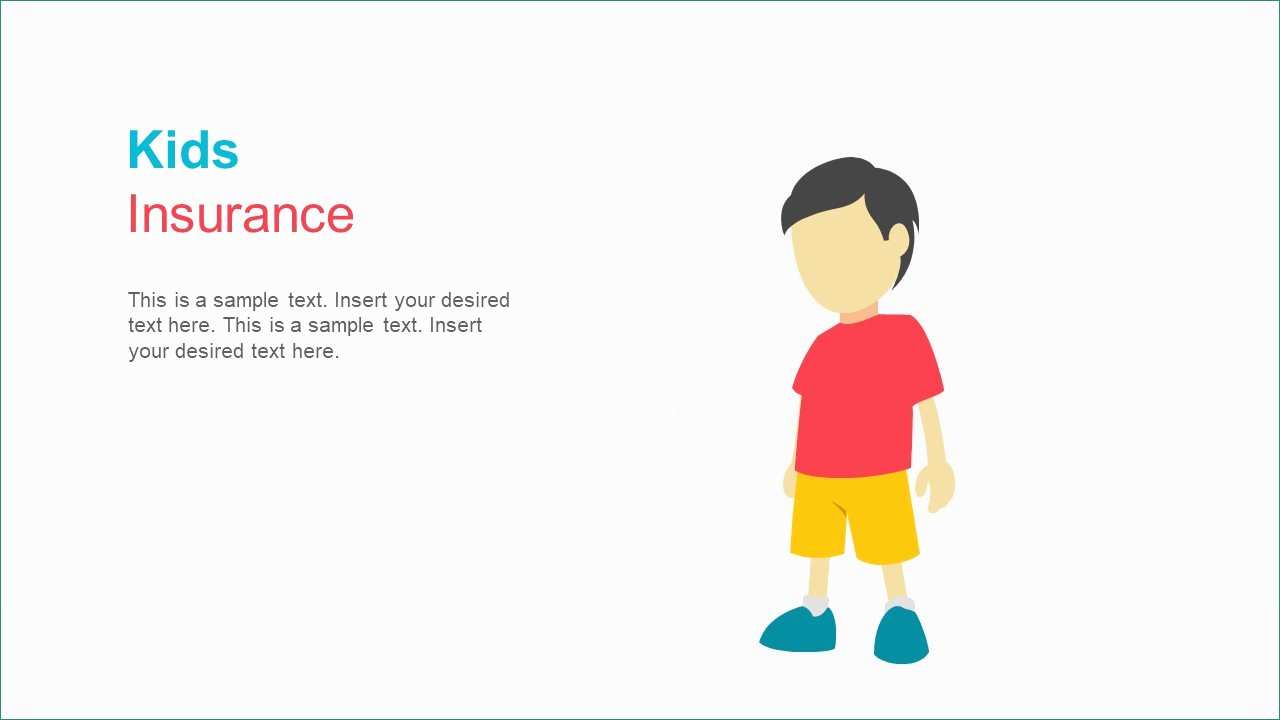 Kids
Insurance

This is a sample text. Insert your desired text here. This is a sample text. Insert your desired text here.